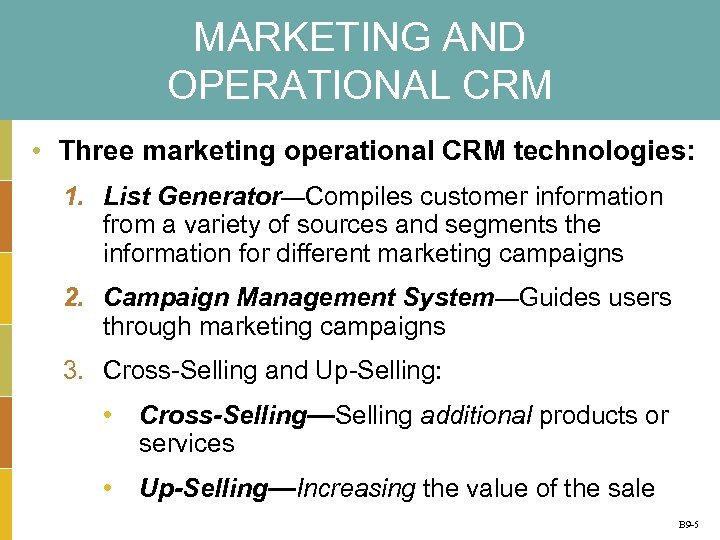 MARKETING AND OPERATIONAL CRM

• Three marketing operational CRM technologies:

1. List Generator—Compiles customer information from a variety of sources and segments the information for different marketing campaigns

2. Campaign Management System—Guides users through marketing campaigns

3. Cross-Selling and Up-Selling:

• Cross-Selling—Selling additional products or services

• Up-Selling—Increasing the value of the sale

B9-5